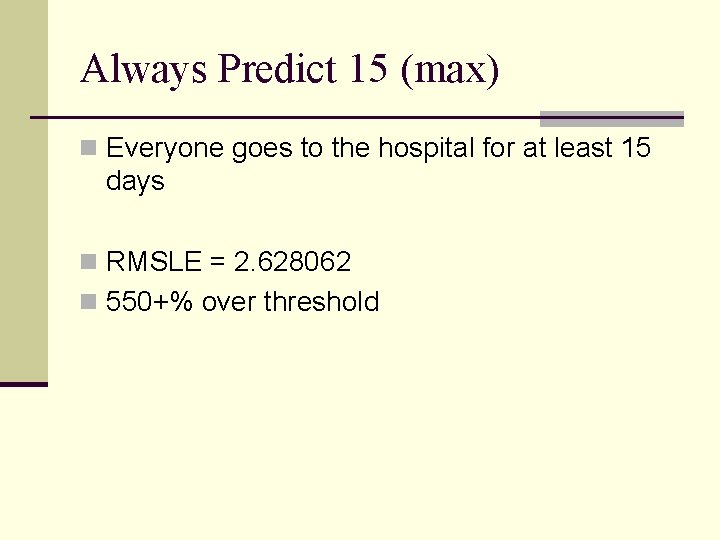 Always Predict 15 (max)

Everyone goes to the hospital for at least 15 days

RMSLE = 2.628062

550+% over threshold